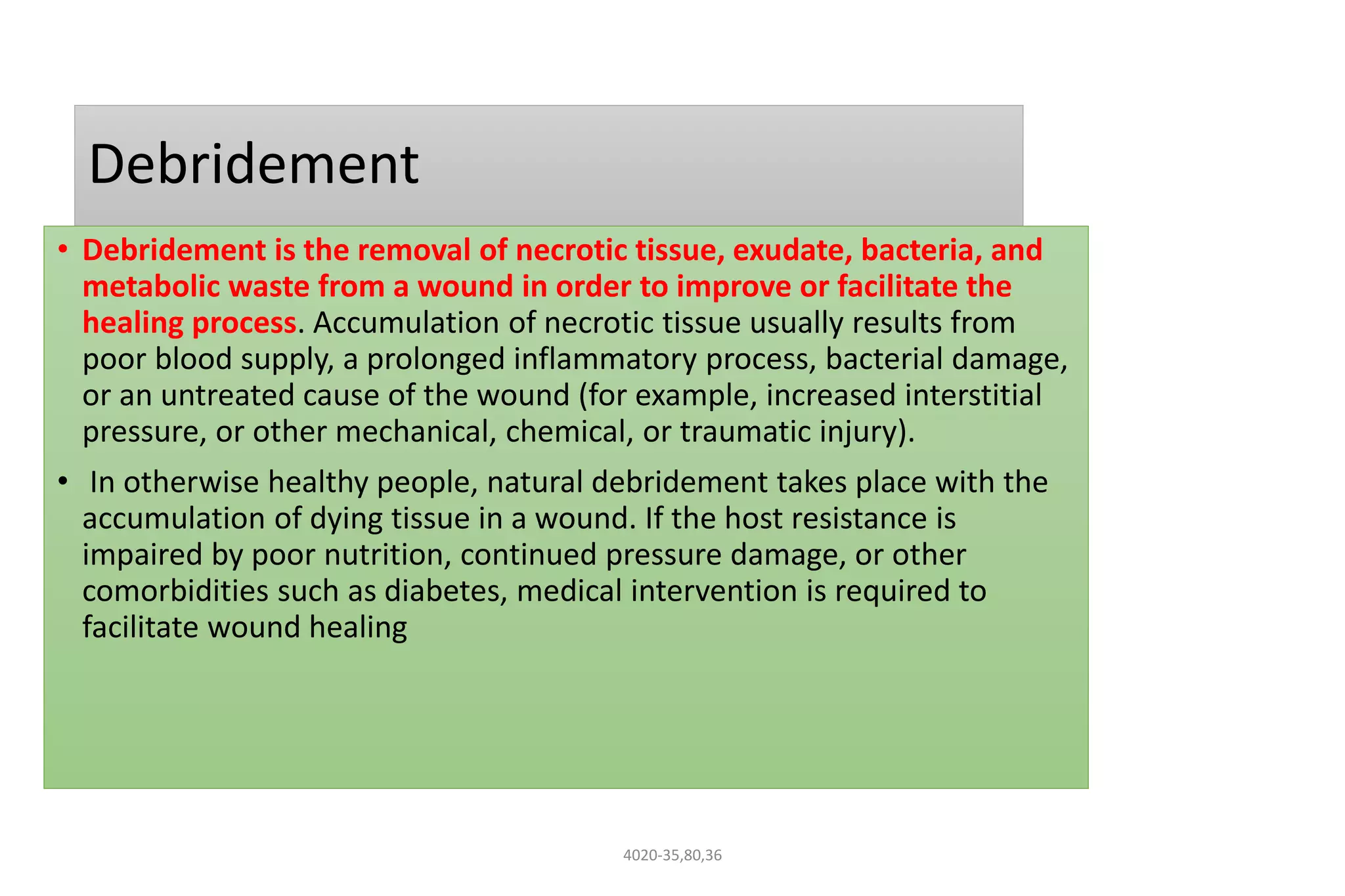 Debridement

• Debridement is the removal of necrotic tissue, exudate, bacteria, and metabolic waste from a wound in order to improve or facilitate the healing process. Accumulation of necrotic tissue usually results from poor blood supply, a prolonged inflammatory process, bacterial damage, or an untreated cause of the wound (for example, increased interstitial pressure, or other mechanical, chemical, or traumatic injury).

• In otherwise healthy people, natural debridement takes place with the accumulation of dying tissue in a wound. If the host resistance is impaired by poor nutrition, continued pressure damage, or other comorbidities such as diabetes, medical intervention is required to facilitate wound healing

4020-35,80,36